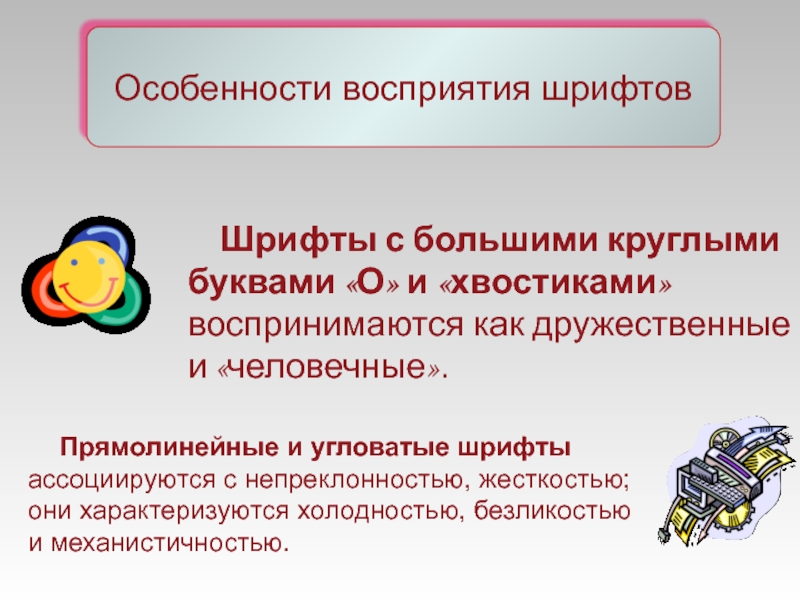 Особенности восприятия шрифтов

Шрифты с большими круглыми буквами «О» и «хвостиками» воспринимаются как дружественные и «человечные».

Прямолинейные и угловатые шрифты ассоциируются с непреклонностью, жесткостью; они характеризуются холодностью, безликостью и механистичностью.